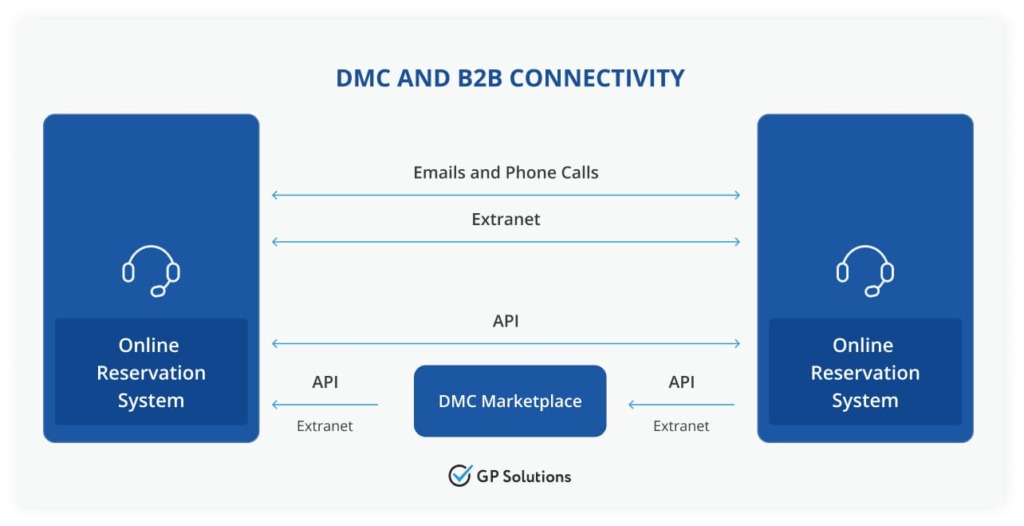 DMC AND B2B CONNECTIVITY

Online Reservation System

Emails and Phone Calls

Extranet

API

API

Extranet

DMC Marketplace

API

Extranet

Online Reservation System

GP Solutions